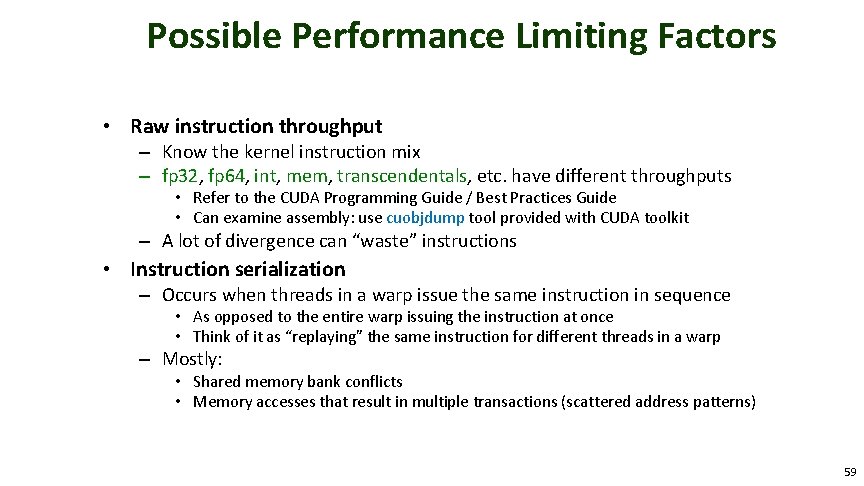 Possible Performance Limiting Factors

• Raw instruction throughput
– Know the kernel instruction mix
– fp32, fp64, int, mem, transcendentals, etc. have different throughputs
• Refer to the CUDA Programming Guide / Best Practices Guide
• Can examine assembly: use cuobjdump tool provided with CUDA toolkit
– A lot of divergence can “waste” instructions
• Instruction serialization
– Occurs when threads in a warp issue the same instruction in sequence
• As opposed to the entire warp issuing the instruction at once
• Think of it as “replaying” the same instruction for different threads in a warp
– Mostly:
• Shared memory bank conflicts
• Memory accesses that result in multiple transactions (scattered address patterns)

59